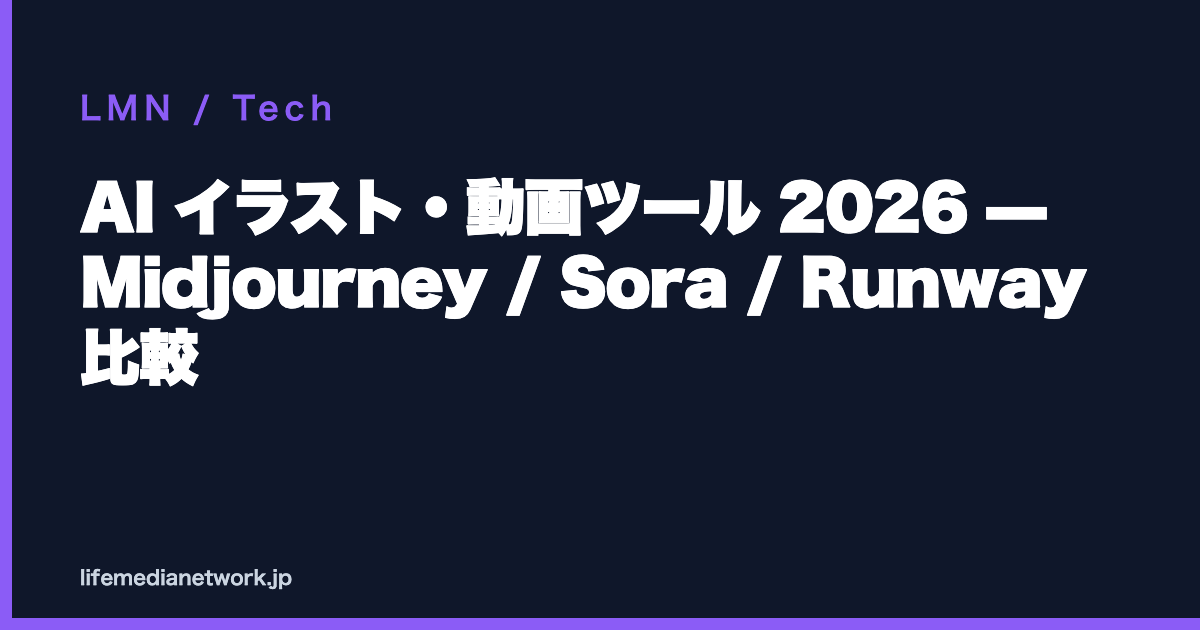 LMN / Tech

AI イラスト・動画ツール 2026 — Midjourney / Sora / Runway 比較

lifemedianetwork.jp